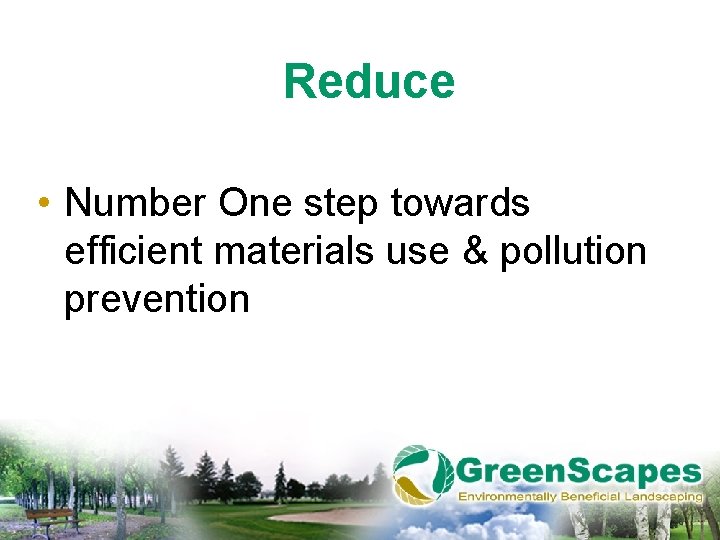 Reduce

• Number One step towards efficient materials use & pollution prevention

GreenScapes
Environmentally Beneficial Landscaping